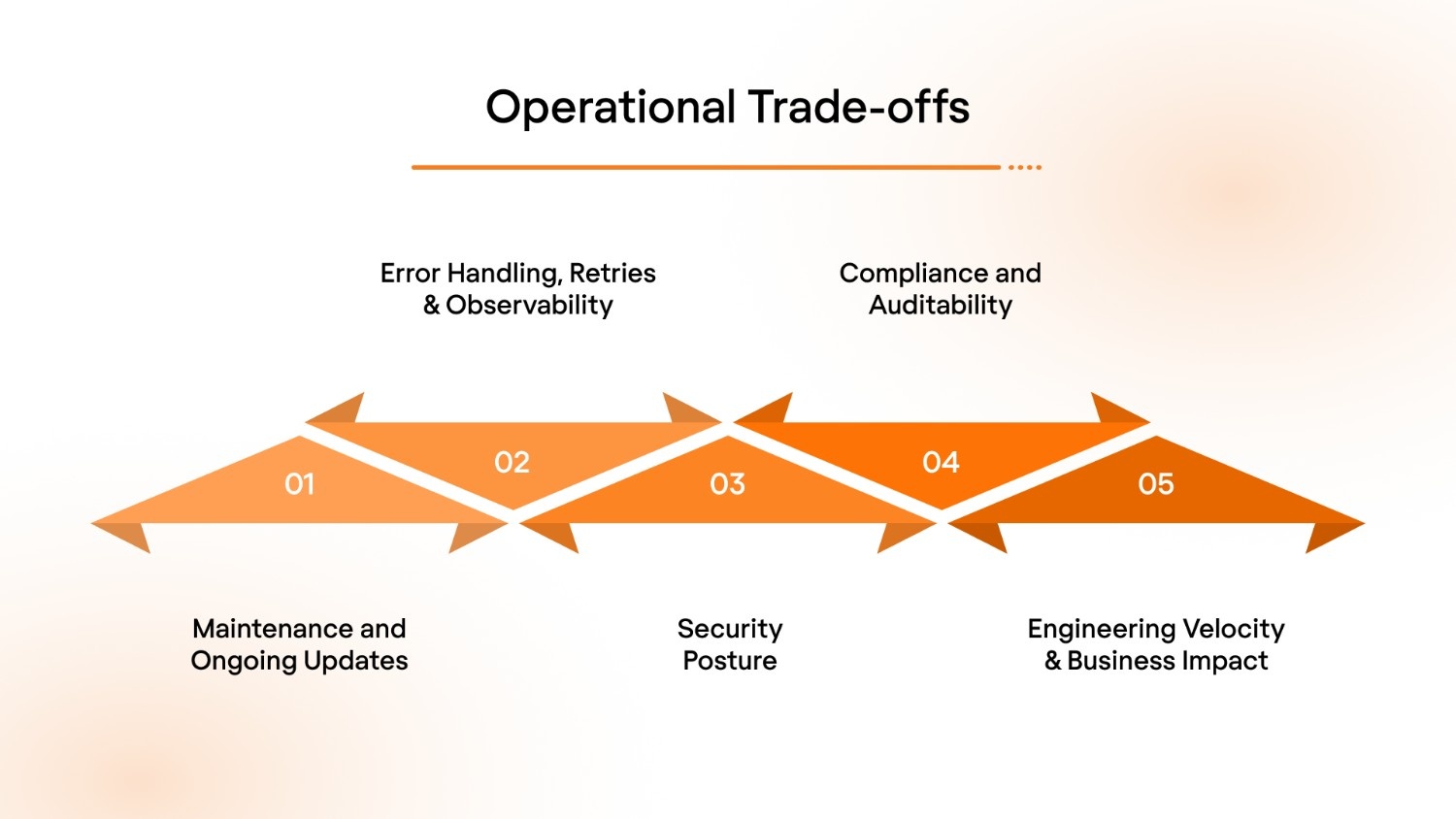 Operational Trade-offs

Error Handling, Retries & Observability

Compliance and Auditability

01

02

03

04

05

Maintenance and Ongoing Updates

Security Posture

Engineering Velocity & Business Impact